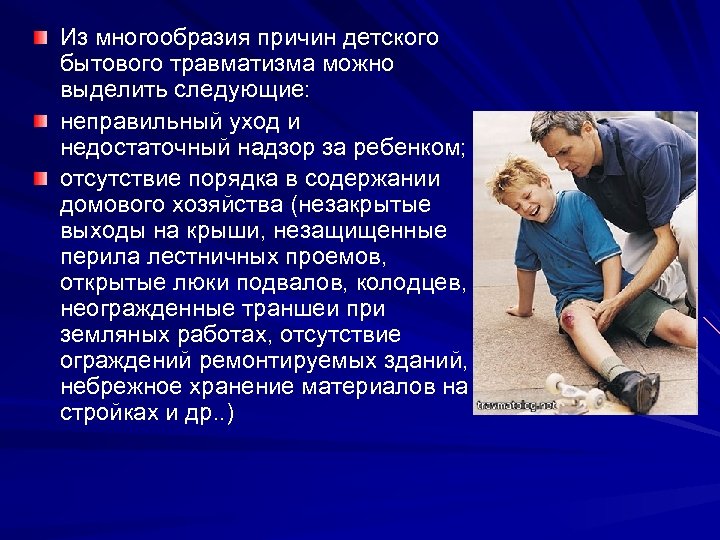 Из многообразия причин детского бытового травматизма можно выделить следующие:

неправильный уход и недостаточный надзор за ребенком;

отсутствие порядка в содержании домового хозяйства (незакрытые выходы на крыши, незащищенные перила лестничных проемов, открытые люки подвалов, колодцев, неогражденные траншеи при земляных работах, отсутствие ограждений ремонтируемых зданий, небрежное хранение материалов на стройках и др..)

travmatolog.net